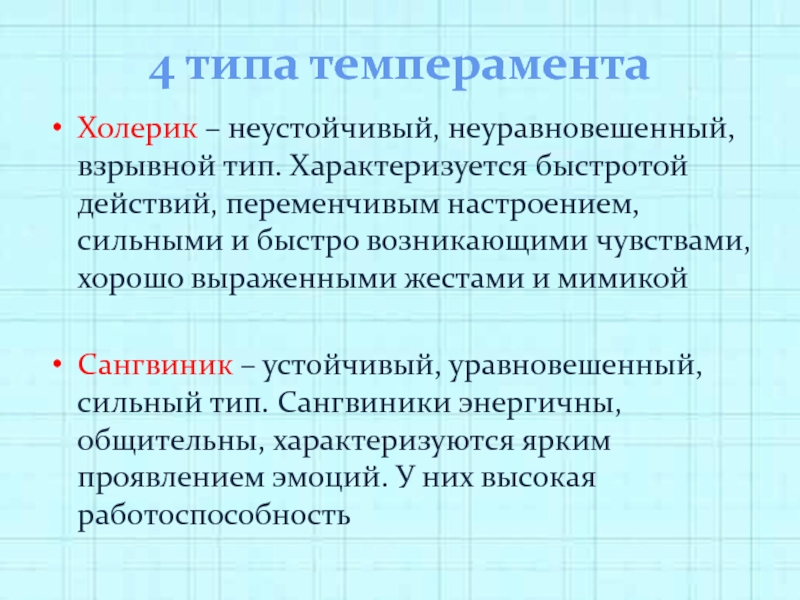 4 типа темперамента

• Холерик – неустойчивый, неуравновешенный, взрывной тип. Характеризуется быстротой действий, переменчивым настроением, сильными и быстро возникающими чувствами, хорошо выраженными жестами и мимикой

• Сангвиник – устойчивый, уравновешенный, сильный тип. Сангвиники энергичны, общительны, характеризуются ярким проявлением эмоций. У них высокая работоспособность